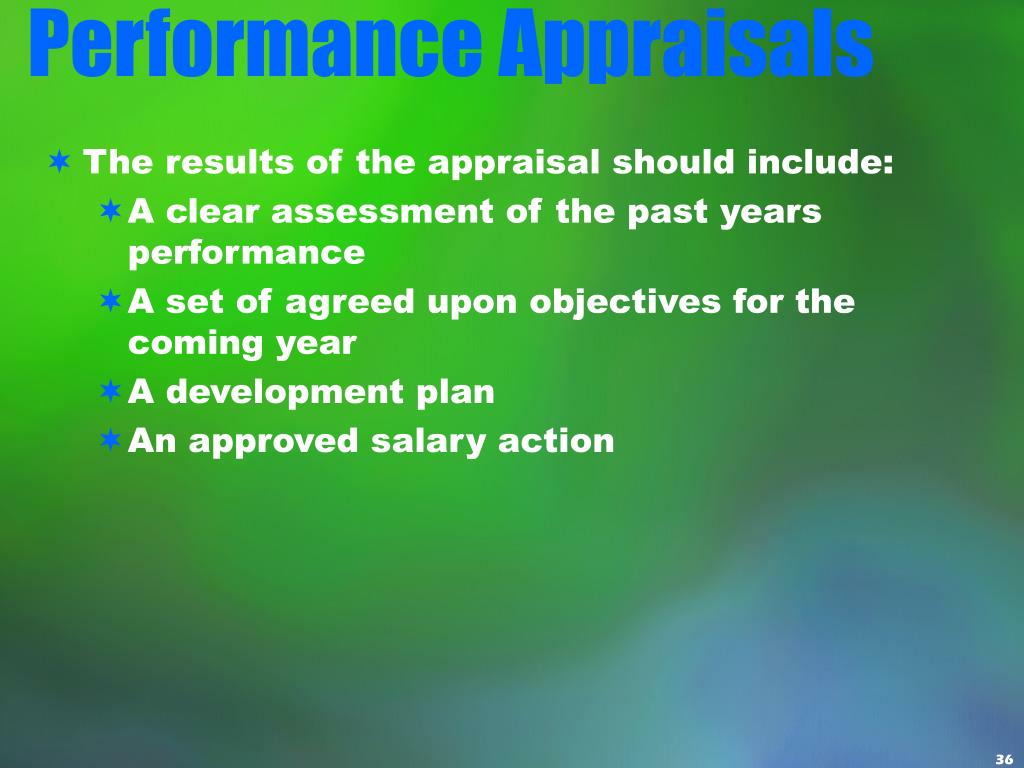 Performance Appraisals

The results of the appraisal should include:

A clear assessment of the past years performance

A set of agreed upon objectives for the coming year

A development plan

An approved salary action

36